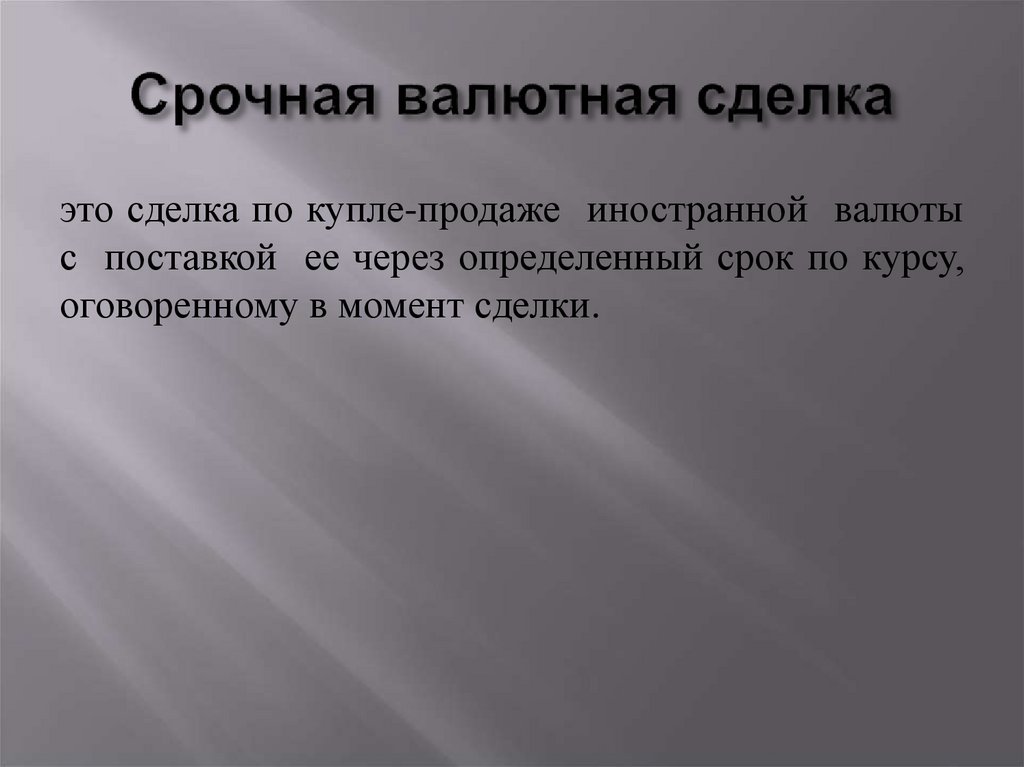 Срочная валютная сделка

это сделка по купле-продаже иностранной валюты с поставкой ее через определенный срок по курсу, оговоренному в момент сделки.